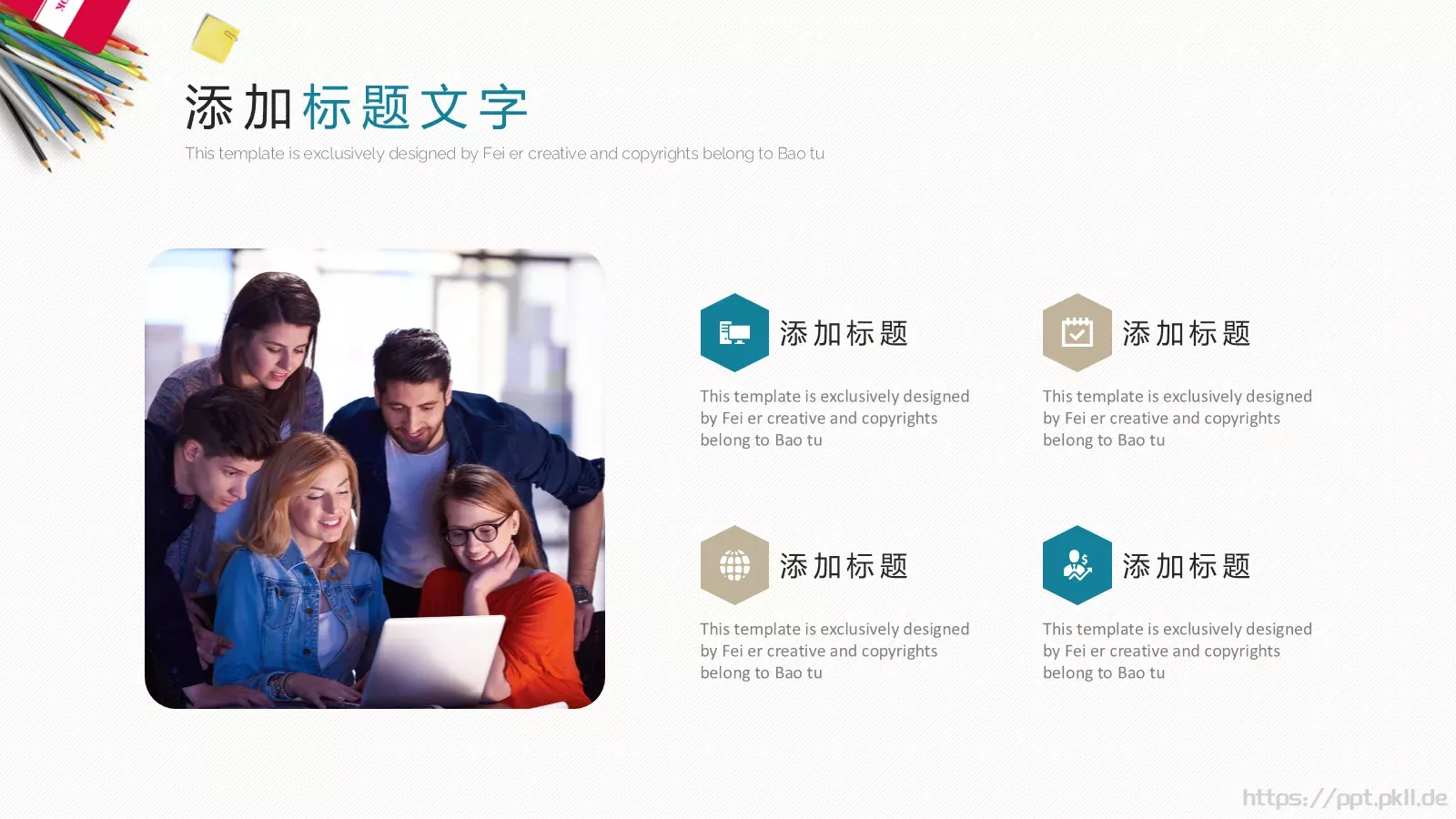 添加标题文字

This template is exclusively designed by Fei er creative and copyrights belong to Bao tu

添加标题

This template is exclusively designed by Fei er creative and copyrights belong to Bao tu

添加标题

This template is exclusively designed by Fei er creative and copyrights belong to Bao tu

添加标题

This template is exclusively designed by Fei er creative and copyrights belong to Bao tu

添加标题

This template is exclusively designed by Fei er creative and copyrights belong to Bao tu

https://ppt.pkll.de